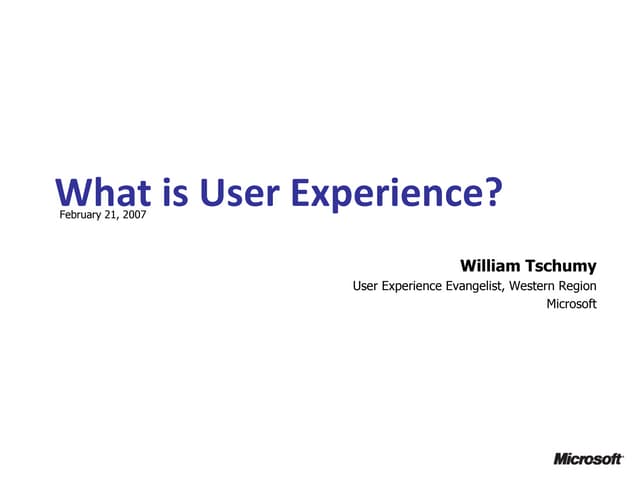 What is User Experience?
February 21, 2007

William Tschumy
User Experience Evangelist, Western Region
Microsoft

Microsoft